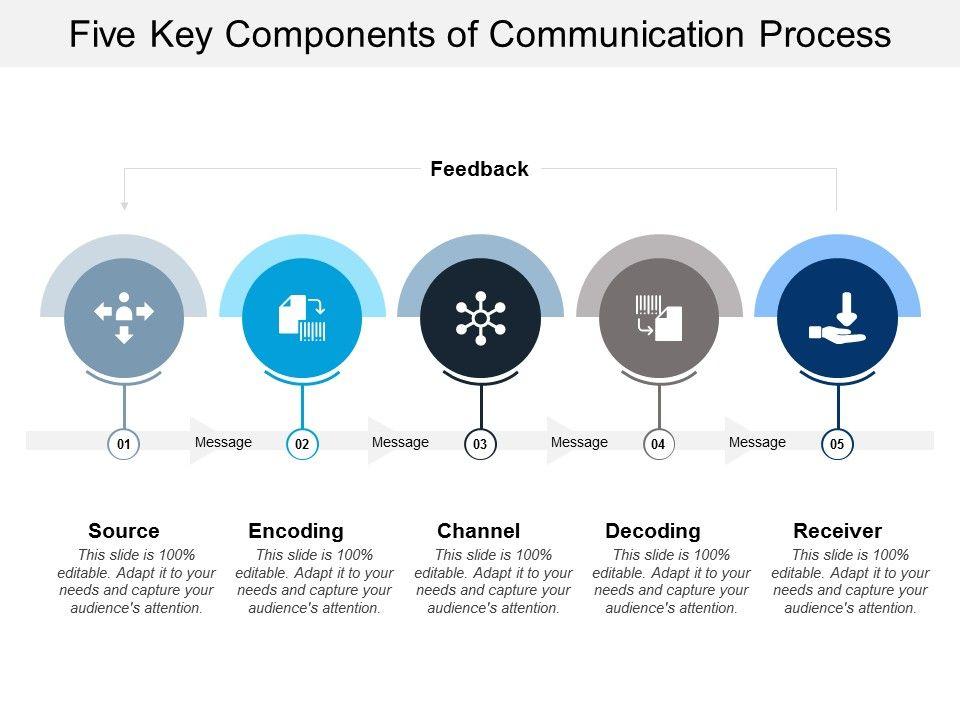 Five Key Components of Communication Process

Feedback

01 Message 02 Message 03 Message 04 Message 05

Source
This slide is 100% editable. Adapt it to your needs and capture your audience's attention.

Encoding
This slide is 100% editable. Adapt it to your needs and capture your audience's attention.

Channel
This slide is 100% editable. Adapt it to your needs and capture your audience's attention.

Decoding
This slide is 100% editable. Adapt it to your needs and capture your audience's attention.

Receiver
This slide is 100% editable. Adapt it to your needs and capture your audience's attention.